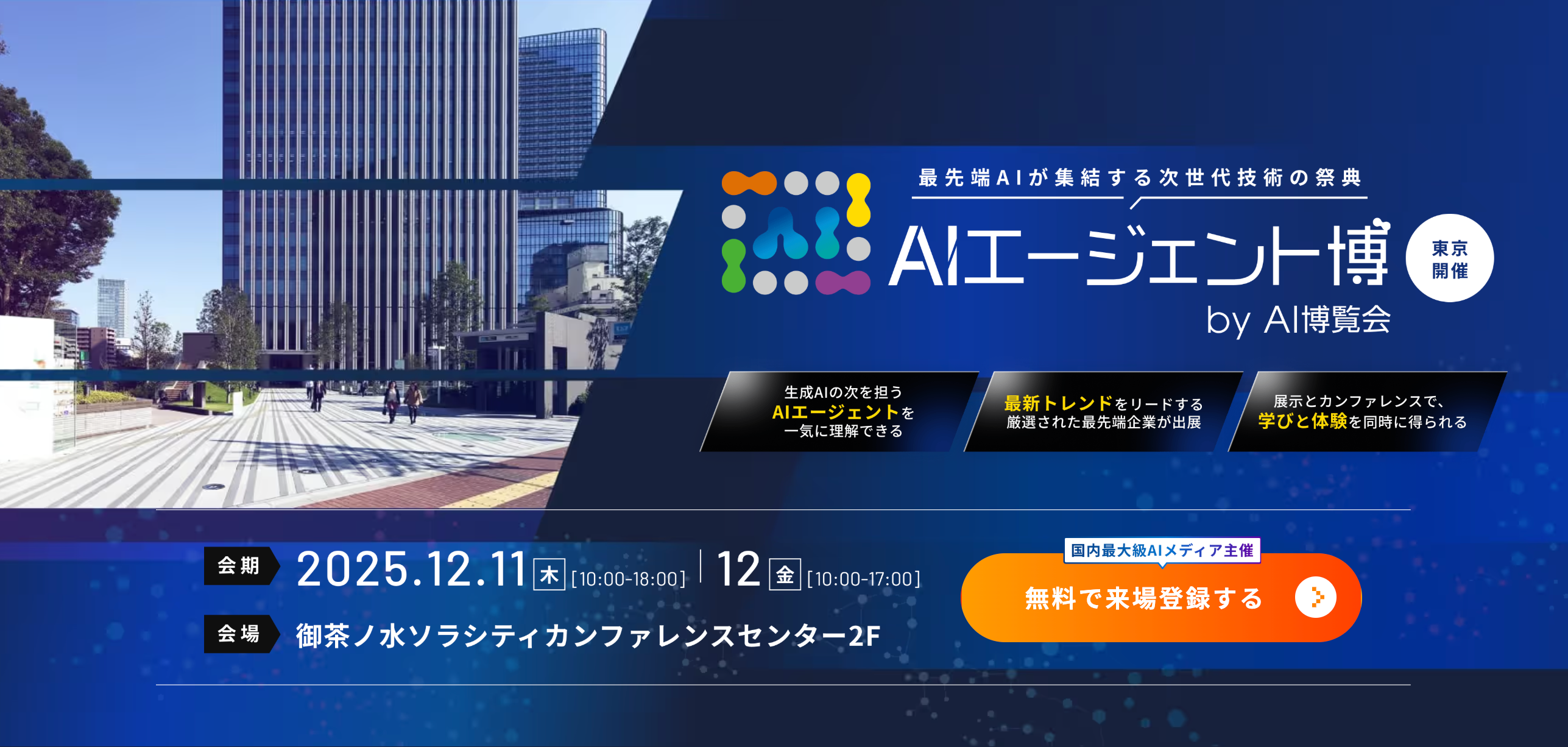 最先端AIが集結する次世代技術の祭典

AIエージェント博

東京開催

by AI博覧会

生成AIの次を担う
AIエージェントを
一気に理解できる

最新トレンドをリードする
厳選された最先端企業が出展

展示とカンファレンスで、
学びと体験を同時に得られる

会期 2025.12.11 木 [10:00-18:00] | 12 金 [10:00-17:00]

会場 御茶ノ水ソラシティカンファレンスセンター2F

国内最大級AIメディア主催

無料で来場登録する